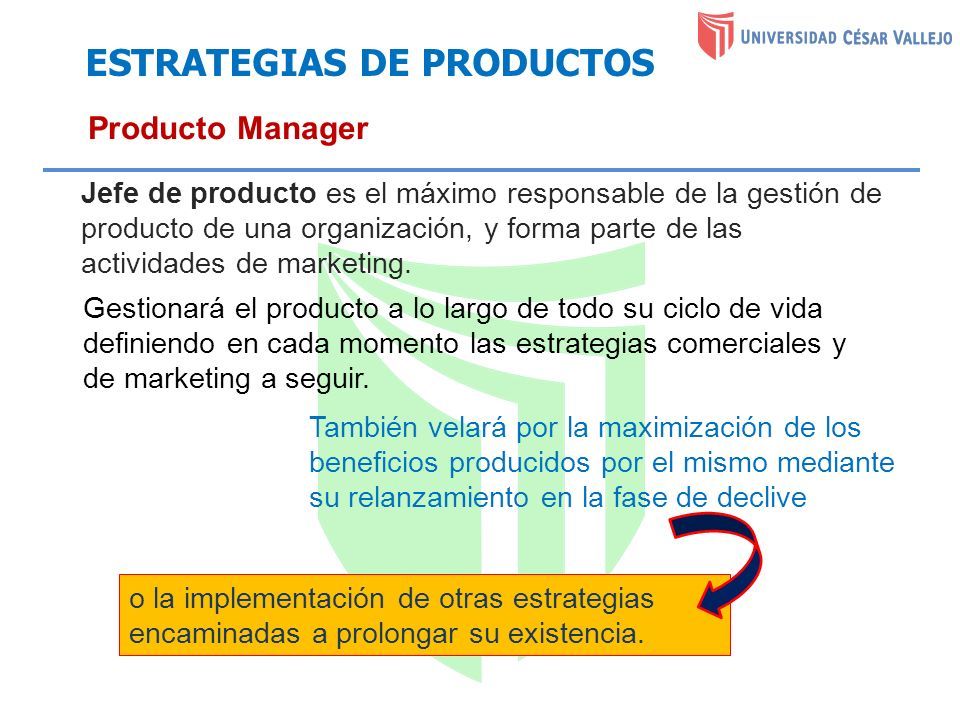 UNIVERSIDAD CÉSAR VALLEJO

ESTRATEGIAS DE PRODUCTOS

Producto Manager

Jefe de producto es el máximo responsable de la gestión de producto de una organización, y forma parte de las actividades de marketing.

Gestionará el producto a lo largo de todo su ciclo de vida definiendo en cada momento las estrategias comerciales y de marketing a seguir.

También velará por la maximización de los beneficios producidos por el mismo mediante su relanzamiento en la fase de declive

o la implementación de otras estrategias encaminadas a prolongar su existencia.